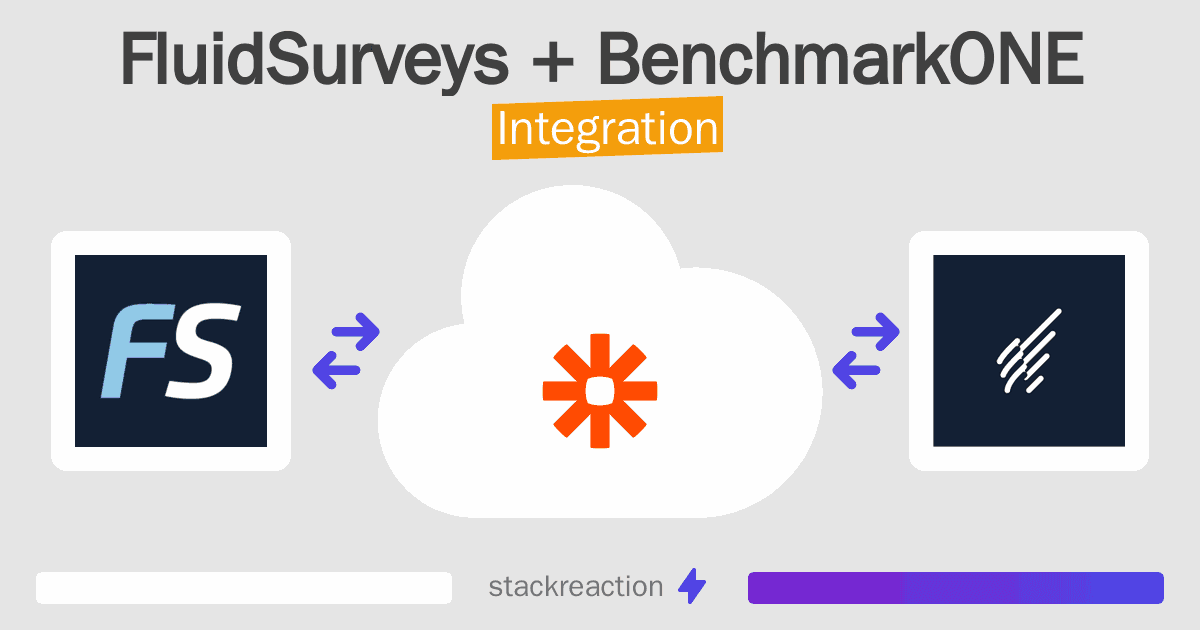 FluidSurveys + BenchmarkONE
Integration

FS

stackreaction